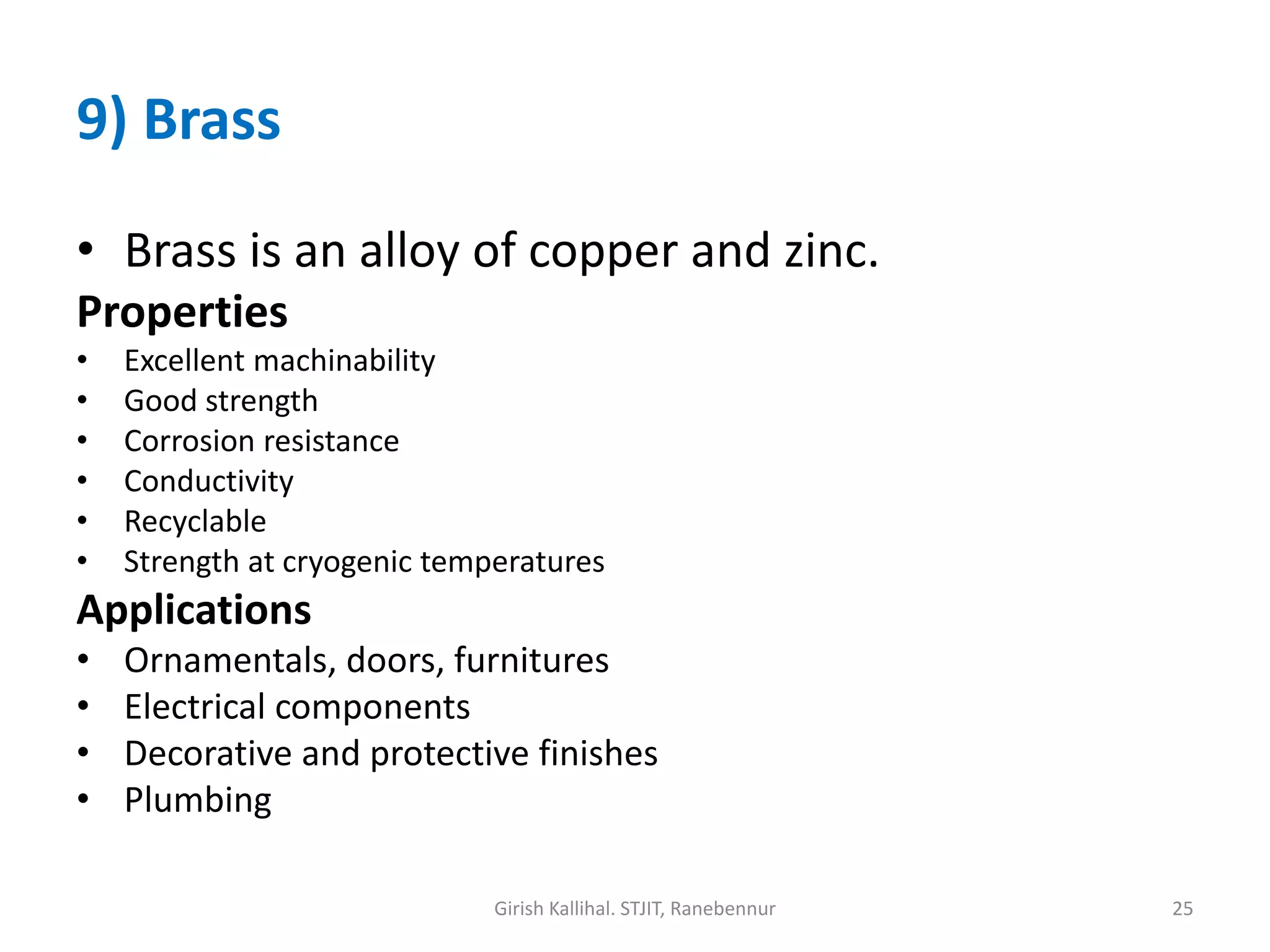 9) Brass

• Brass is an alloy of copper and zinc.

Properties

• Excellent machinability
• Good strength
• Corrosion resistance
• Conductivity
• Recyclable
• Strength at cryogenic temperatures

Applications

• Ornamentals, doors, furnitures
• Electrical components
• Decorative and protective finishes
• Plumbing

Girish Kallihal. STJIT, Ranebennur

25